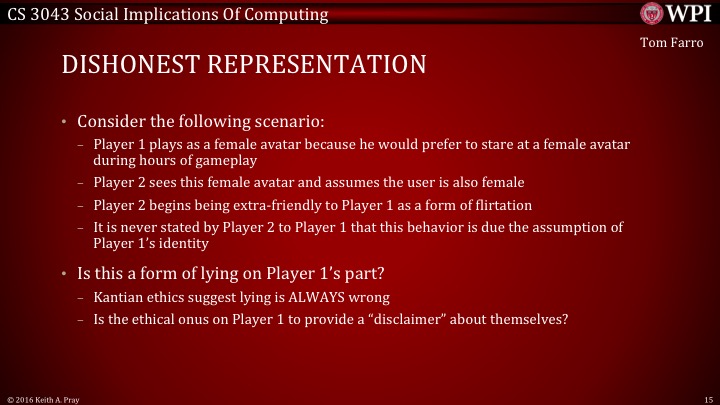 CS 3043 Social Implications Of Computing

WPI

Tom Farro

DISHONEST REPRESENTATION

• Consider the following scenario:
– Player 1 plays as a female avatar because he would prefer to stare at a female avatar during hours of gameplay
– Player 2 sees this female avatar and assumes the user is also female
– Player 2 begins being extra-friendly to Player 1 as a form of flirtation
– It is never stated by Player 2 to Player 1 that this behavior is due the assumption of Player 1's identity

• Is this a form of lying on Player 1's part?
– Kantian ethics suggest lying is ALWAYS wrong
– Is the ethical onus on Player 1 to provide a "disclaimer" about themselves?

© 2016 Keith A. Pray

15